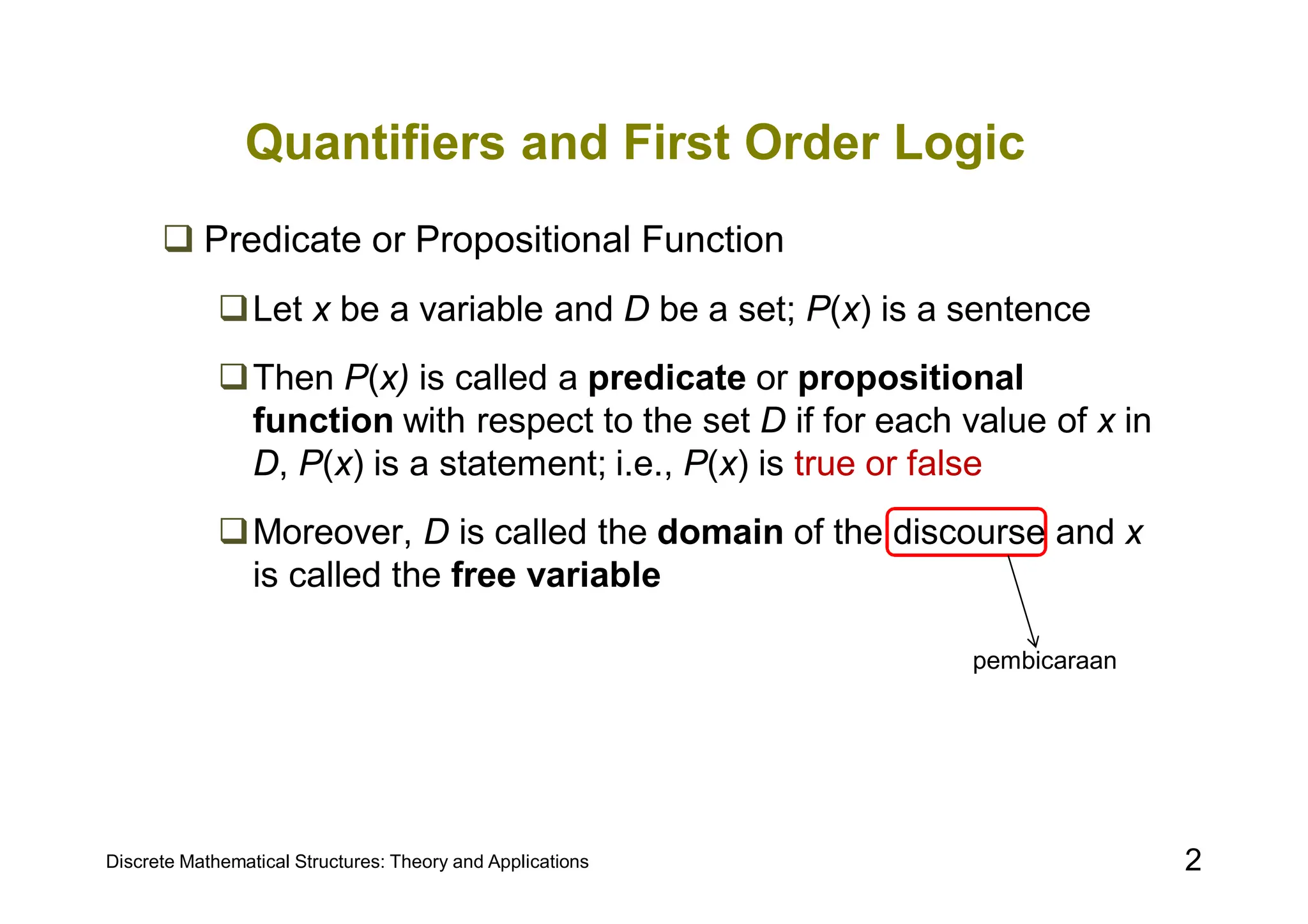 Quantifiers and First Order Logic

❑ Predicate or Propositional Function

❑ Let $x$ be a variable and $D$ be a set; $P(x)$ is a sentence

❑ Then $P(x)$ is called a **predicate** or **propositional function** with respect to the set $D$ if for each value of $x$ in $D$, $P(x)$ is a statement; i.e., $P(x)$ is true or false

❑ Moreover, $D$ is called the **domain** of the discourse and $x$ is called the **free variable**

pembicaraan

Discrete Mathematical Structures: Theory and Applications

2